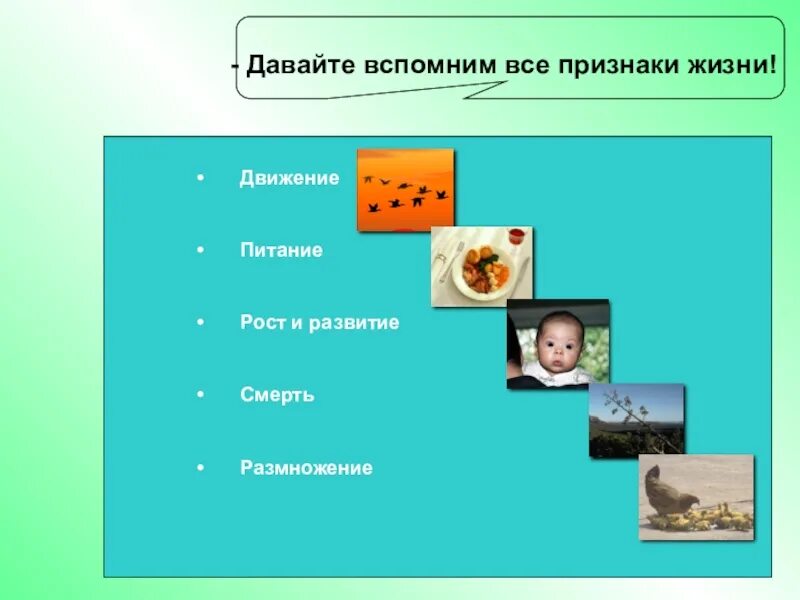 - Давайте вспомним все признаки жизни!

• Движение
• Питание
• Рост и развитие
• Смерть
• Размножение